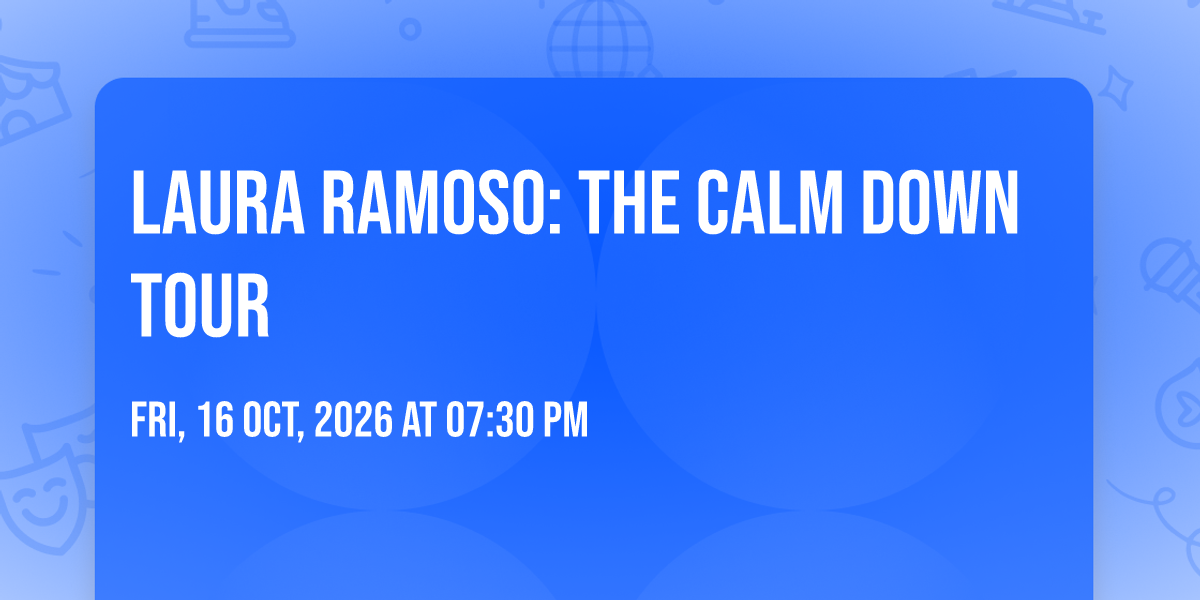 LAURA RAMOSO: THE CALM DOWN TOUR

FRI, 16 OCT, 2026 AT 07:30 PM